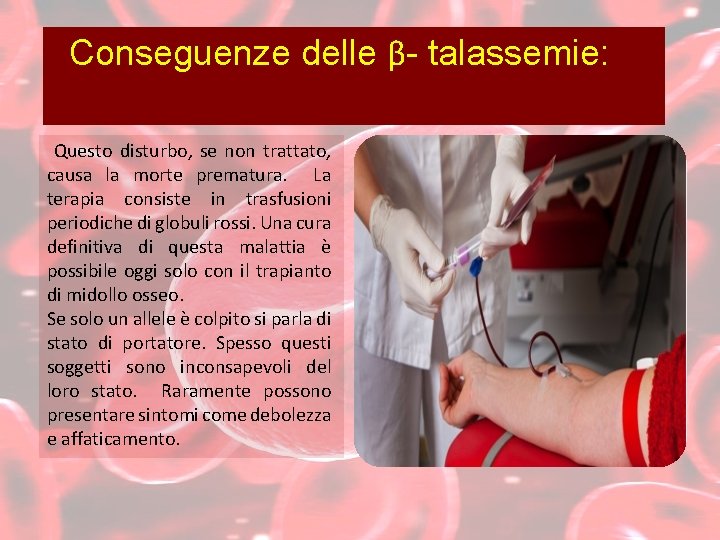 Conseguenze delle β- talassemie:

Questo disturbo, se non trattato, causa la morte prematura. La terapia consiste in trasfusioni periodiche di globuli rossi. Una cura definitiva di questa malattia è possibile oggi solo con il trapianto di midollo osseo.
Se solo un allele è colpito si parla di stato di portatore. Spesso questi soggetti sono inconsapevoli del loro stato. Raramente possono presentare sintomi come debolezza e affaticamento.